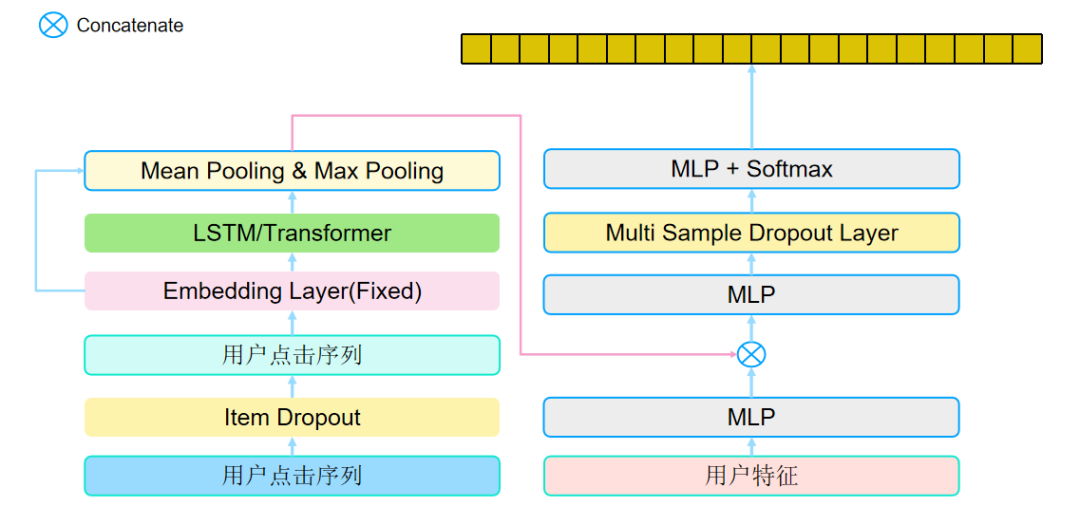 Concatenate

Mean Pooling & Max Pooling

LSTM/Transformer

Embedding Layer(Fixed)

用户点击序列

Item Dropout

用户点击序列

MLP + Softmax

Multi Sample Dropout Layer

MLP

MLP

用户特征